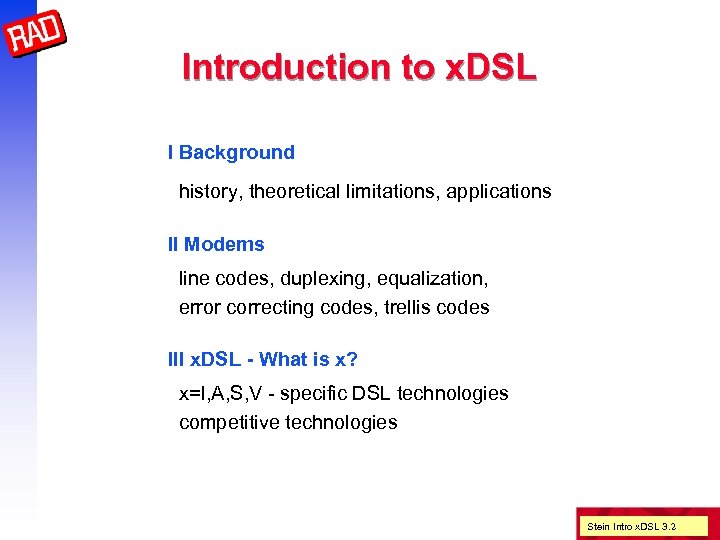 RAD

Introduction to xDSL

I Background

history, theoretical limitations, applications

II Modems

line codes, duplexing, equalization, error correcting codes, trellis codes

III xDSL - What is x?

x=I,A,S,V - specific DSL technologies
competitive technologies

Stein Intro xDSL 3.2